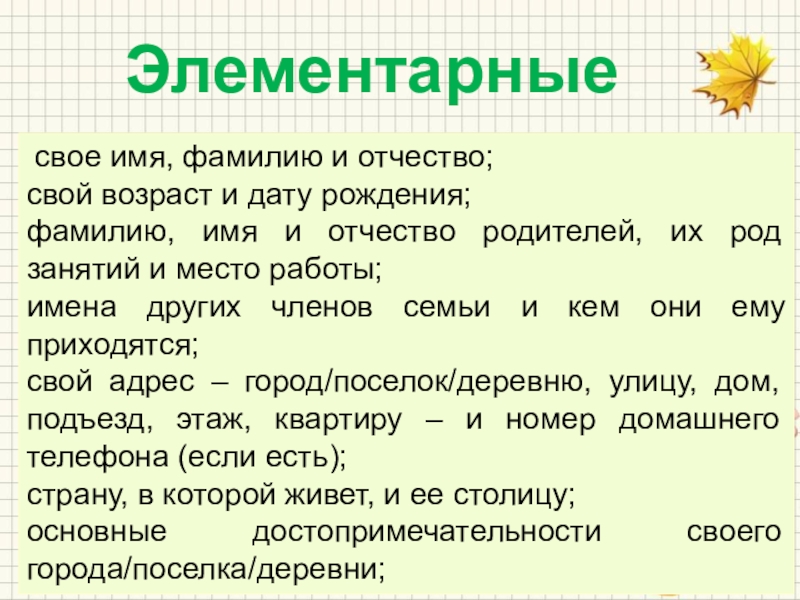 Элементарные

свое имя, фамилию и отчество;
свой возраст и дату рождения;
фамилию, имя и отчество родителей, их род занятий и место работы;
имена других членов семьи и кем они ему приходятся;
свой адрес – город/поселок/деревню, улицу, дом, подъезд, этаж, квартиру – и номер домашнего телефона (если есть);
страну, в которой живет, и ее столицу;
основные достопримечательности своего города/поселка/деревни;